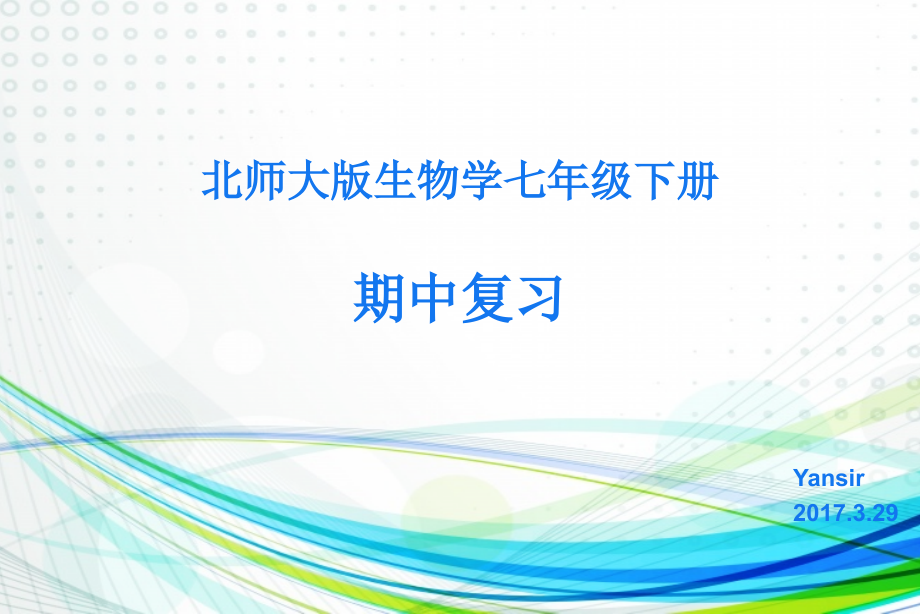 北师大版生物学七年级下册

期中复习

Yansir
2017.3.29